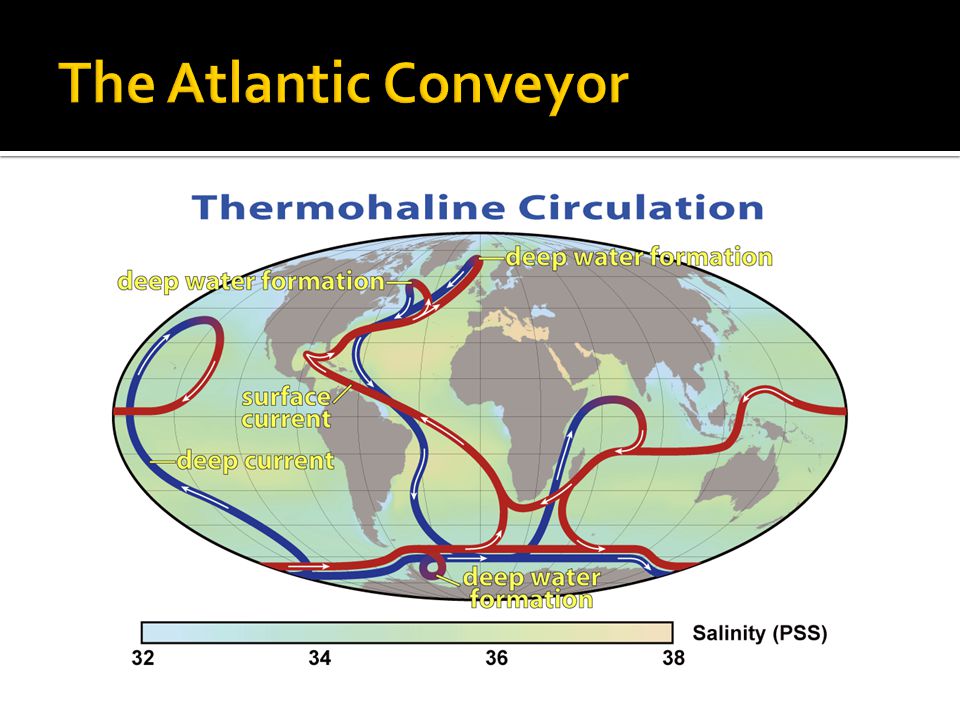 The Atlantic Conveyor

Thermohaline Circulation

deep water formation

deep water formation

surface current

deep current

deep water formation

Salinity (PSS)

32

34

36

38